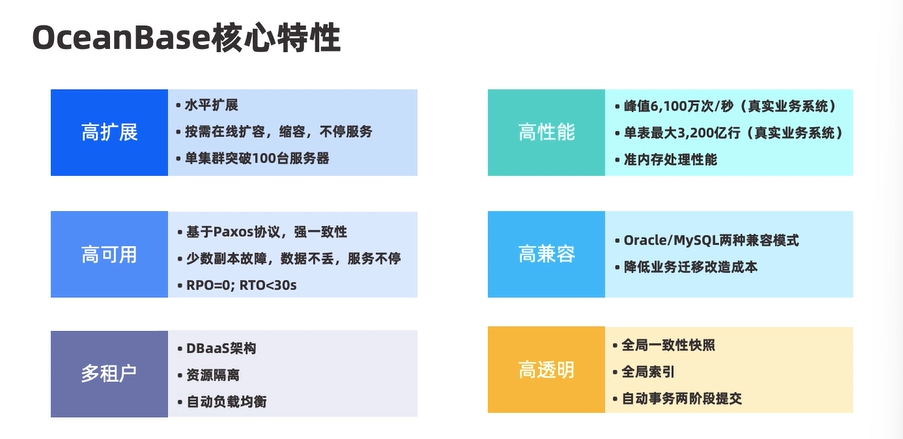 OceanBase核心特性

高扩展
• 水平扩展
• 按需在线扩容，缩容，不停服务
• 单集群突破100台服务器

高可用
• 基于Paxos协议，强一致性
• 少数副本故障，数据不丢，服务不停
• RPO=0; RTO<30s

多租户
• DBaaS架构
• 资源隔离
• 自动负载均衡

高性能
• 峰值6,100万次/秒（真实业务系统）
• 单表最大3,200亿行（真实业务系统）
• 准内存处理性能

高兼容
• Oracle/MySQL两种兼容模式
• 降低业务迁移改造成本

高透明
• 全局一致性快照
• 全局索引
• 自动事务两阶段提交